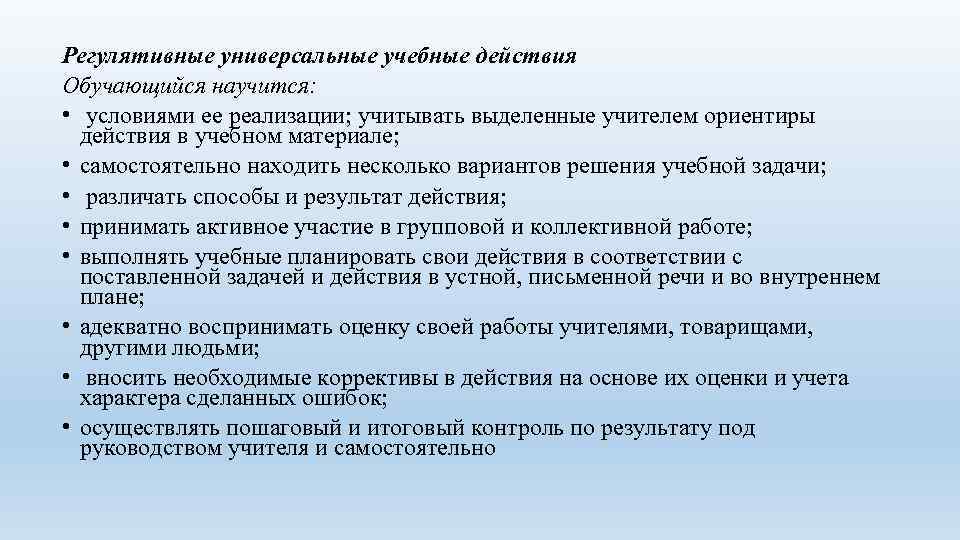 Регулятивные универсальные учебные действия
Обучающийся научится:
• условиями ее реализации; учитывать выделенные учителем ориентиры действия в учебном материале;
• самостоятельно находить несколько вариантов решения учебной задачи;
• различать способы и результат действия;
• принимать активное участие в групповой и коллективной работе;
• выполнять учебные планировать свои действия в соответствии с поставленной задачей и действия в устной, письменной речи и во внутреннем плане;
• адекватно воспринимать оценку своей работы учителями, товарищами, другими людьми;
• вносить необходимые коррективы в действия на основе их оценки и учета характера сделанных ошибок;
• осуществлять пошаговый и итоговый контроль по результату под руководством учителя и самостоятельно